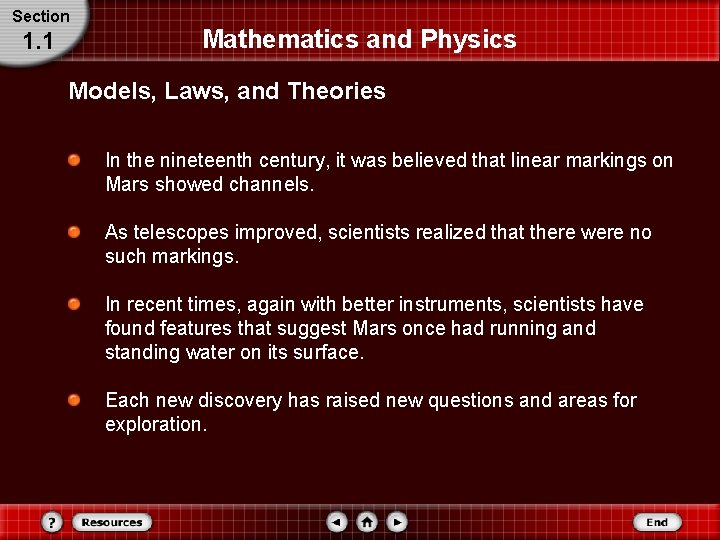 Section
1.1

Mathematics and Physics

Models, Laws, and Theories

In the nineteenth century, it was believed that linear markings on Mars showed channels.

As telescopes improved, scientists realized that there were no such markings.

In recent times, again with better instruments, scientists have found features that suggest Mars once had running and standing water on its surface.

Each new discovery has raised new questions and areas for exploration.

?
Resources
End